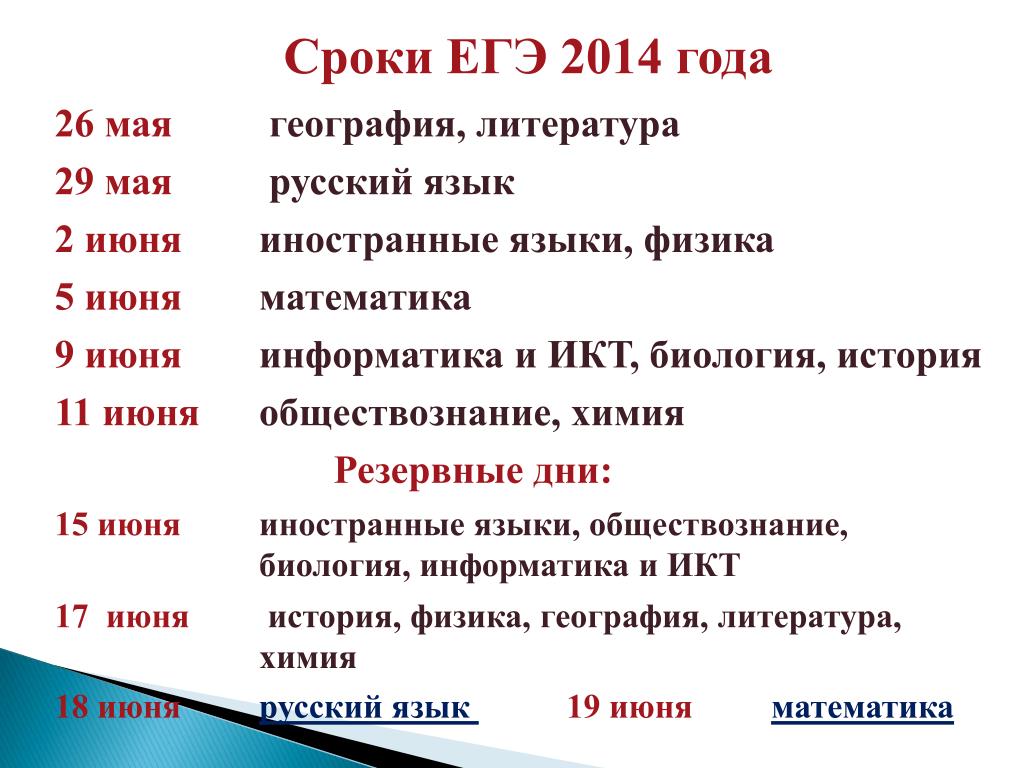 Сроки ЕГЭ 2014 года

26 мая география, литература

29 мая русский язык

2 июня иностранные языки, физика

5 июня математика

9 июня информатика и ИКТ, биология, история

11 июня обществознание, химия

Резервные дни:

15 июня иностранные языки, обществознание, биология, информатика и ИКТ

17 июня история, физика, география, литература, химия

18 июня русский язык 19 июня математика